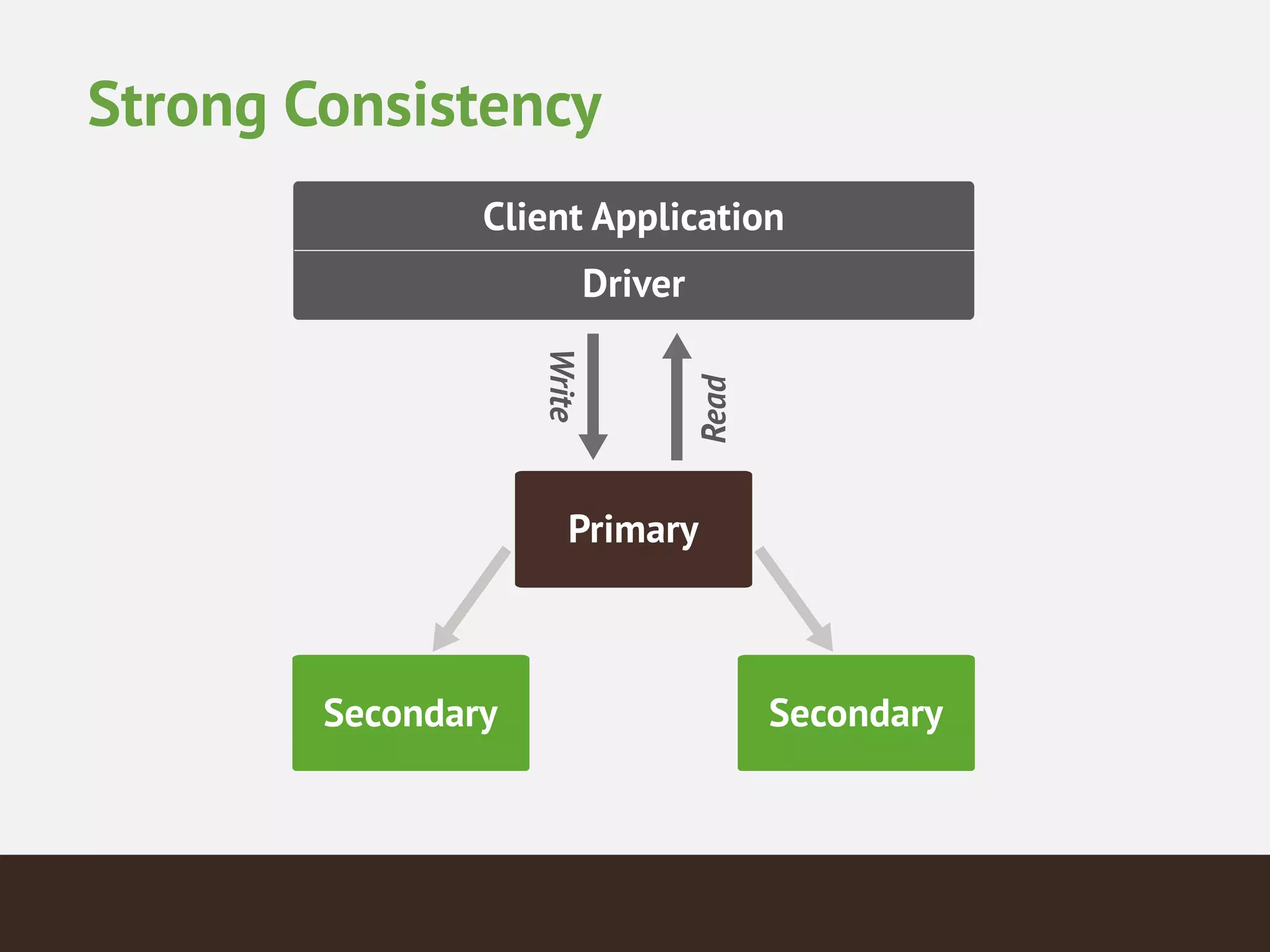 Strong Consistency

Client Application

Driver

Write

Read

Primary

Secondary

Secondary